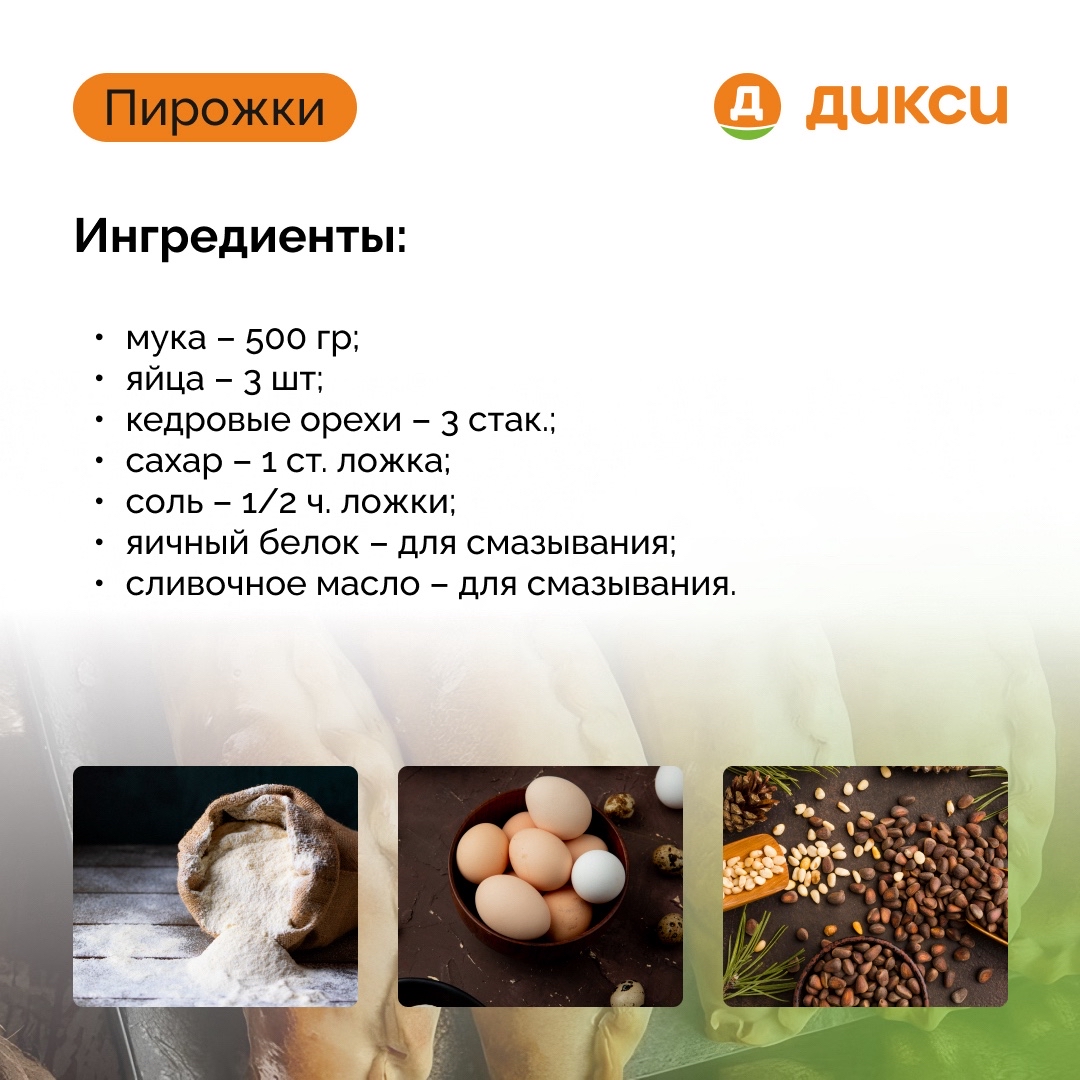 Пирожки

Д ДИКСИ

Ингредиенты:

• мука – 500 гр;
• яйца – 3 шт;
• кедровые орехи – 3 стак.;
• сахар – 1 ст. ложка;
• соль – 1/2 ч. ложки;
• яичный белок – для смазывания;
• сливочное масло – для смазывания.